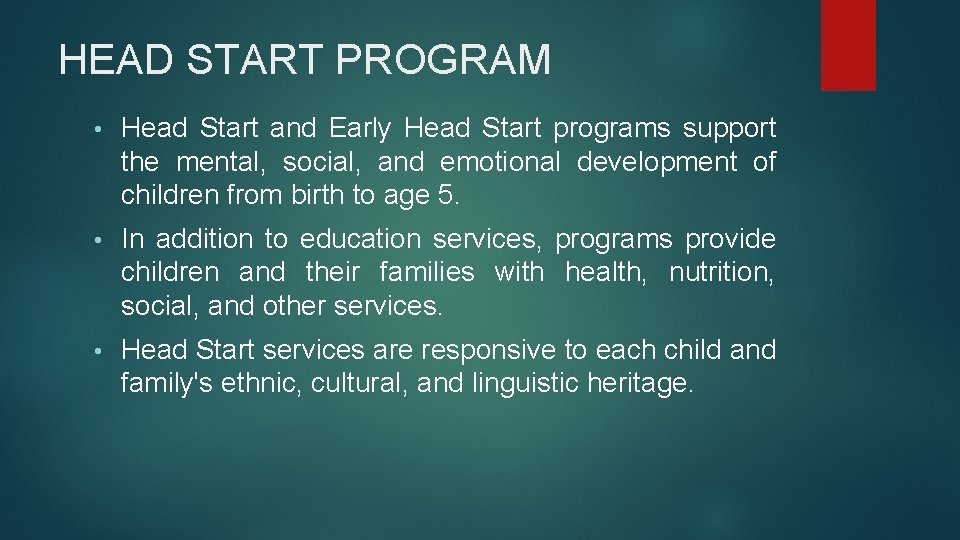 HEAD START PROGRAM

• Head Start and Early Head Start programs support the mental, social, and emotional development of children from birth to age 5.

• In addition to education services, programs provide children and their families with health, nutrition, social, and other services.

• Head Start services are responsive to each child and family's ethnic, cultural, and linguistic heritage.